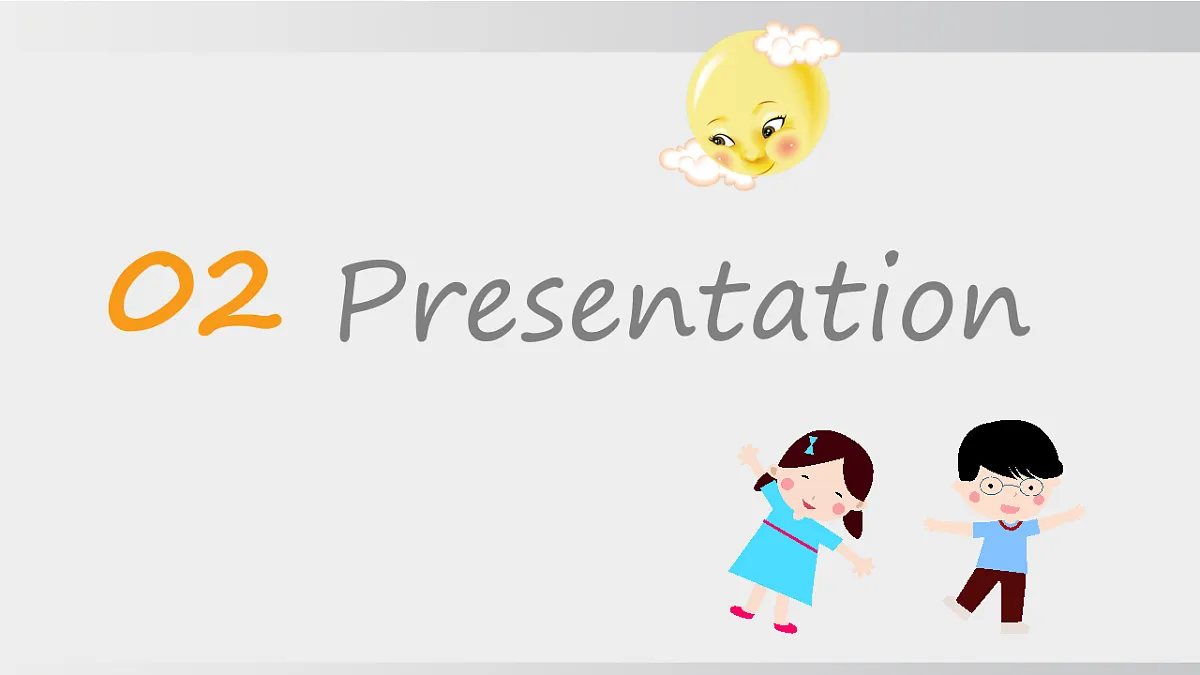 02 Presentation